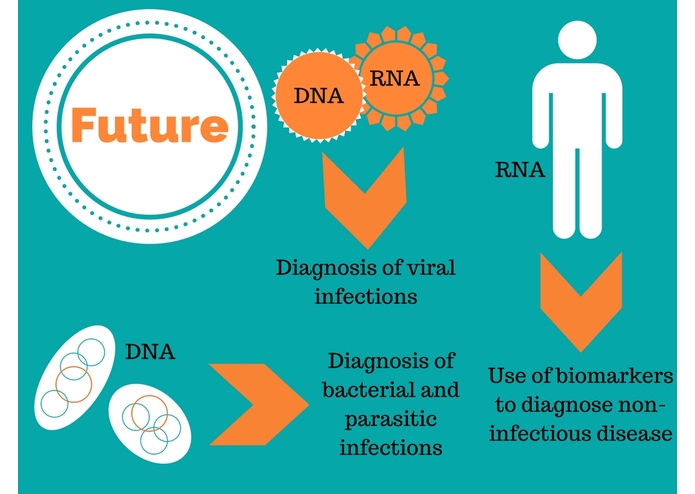 Future

DNA

RNA

Diagnosis of viral infections

RNA

Use of biomarkers to diagnose non-infectious disease

DNA

Diagnosis of bacterial and parasitic infections